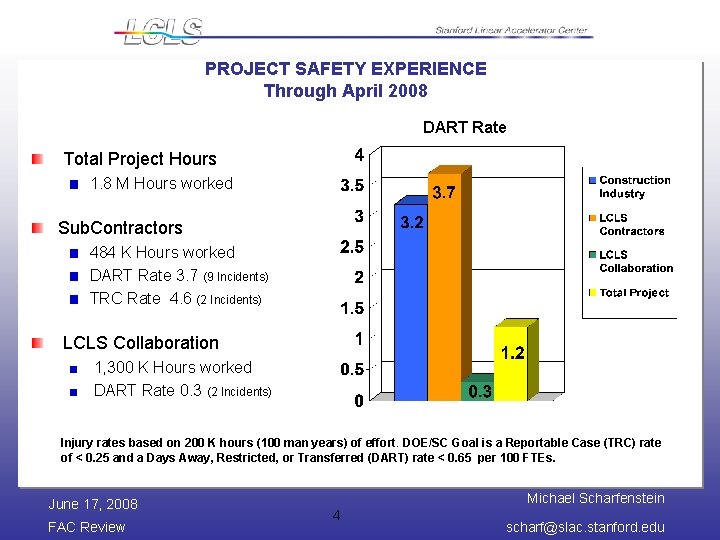 LCLS

Stanford Linear Accelerator Center

PROJECT SAFETY EXPERIENCE
Through April 2008

Total Project Hours
1.8 M Hours worked

SubContractors
484 K Hours worked
DART Rate 3.7 (9 Incidents)
TRC Rate 4.6 (2 Incidents)

LCLS Collaboration
1,300 K Hours worked
DART Rate 0.3 (2 Incidents)

DART Rate

4
3.5
3
2.5
2
1.5
1
0.5
0

3.2
3.7
0.3
1.2

Construction Industry
LCLS Contractors
LCLS Collaboration
Total Project

Injury rates based on 200 K hours (100 man years) of effort. DOE/SC Goal is a Reportable Case (TRC) rate of < 0.25 and a Days Away, Restricted, or Transferred (DART) rate < 0.65 per 100 FTEs.

June 17, 2008
FAC Review

4

Michael Scharfenstein
scharf@slac.stanford.edu